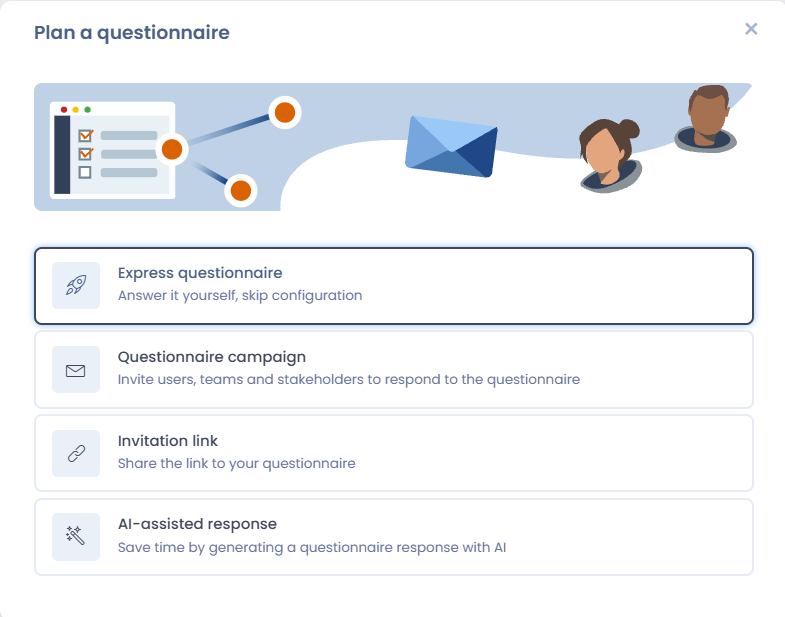 Plan a questionnaire

×

Express questionnaire
Answer it yourself, skip configuration

Questionnaire campaign
Invite users, teams and stakeholders to respond to the questionnaire

Invitation link
Share the link to your questionnaire

AI-assisted response
Save time by generating a questionnaire response with AI